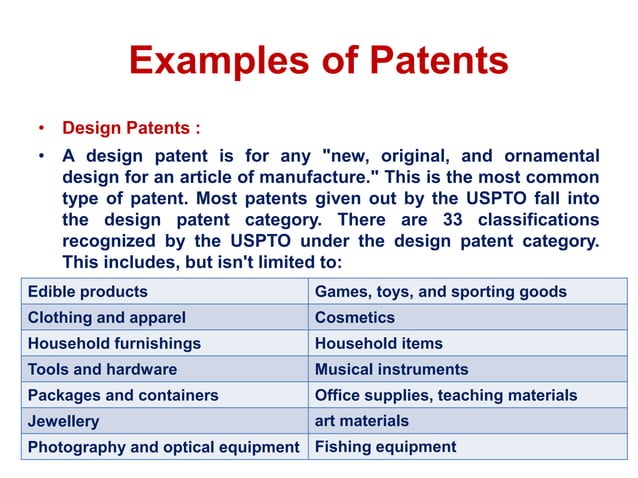 Examples of Patents

• Design Patents :

• A design patent is for any "new, original, and ornamental design for an article of manufacture." This is the most common type of patent. Most patents given out by the USPTO fall into the design patent category. There are 33 classifications recognized by the USPTO under the design patent category. This includes, but isn't limited to:

| Edible products | Games, toys, and sporting goods |
|---|---|
| Clothing and apparel | Cosmetics |
| Household furnishings | Household items |
| Tools and hardware | Musical instruments |
| Packages and containers | Office supplies, teaching materials |
| Jewellery | art materials |
| Photography and optical equipment | Fishing equipment |